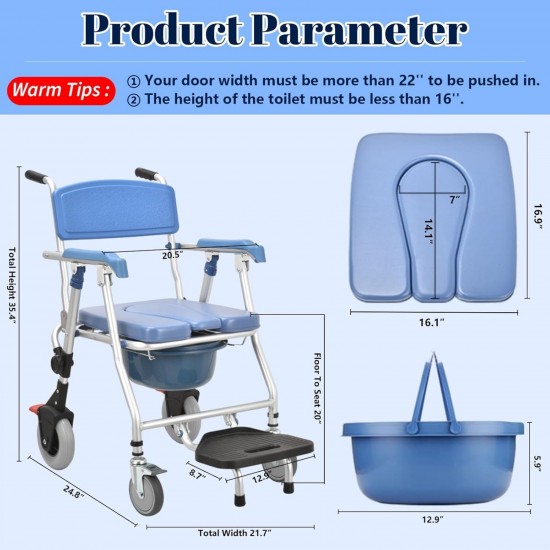 Product Parameter

Warm Tips :
① Your door width must be more than 22'' to be pushed in.
② The height of the toilet must be less than 16''.

Total Height 35.4"
20.5"
Floor To Seat 20"
8.7"
12.9"
24.8"
Total Width 21.7"
7"
14.1"
16.9"
16.1"
5.9"
12.9"